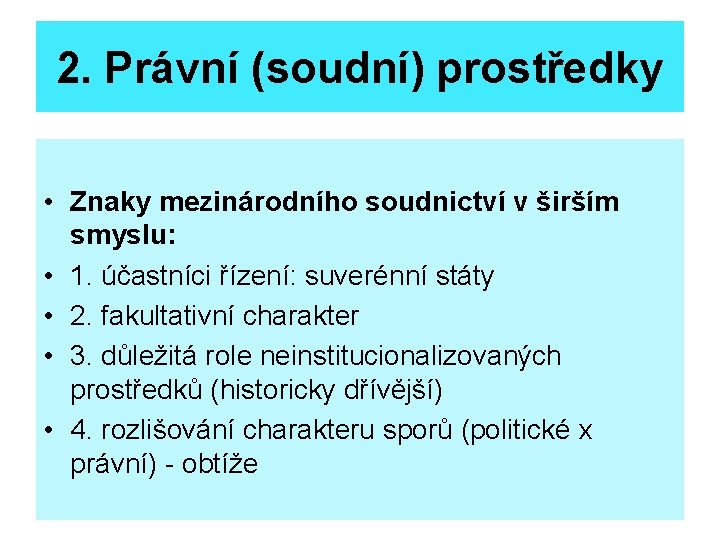 2. Právní (soudní) prostředky

• Znaky mezinárodního soudnictví v širším smyslu:
• 1. účastníci řízení: suverénní státy
• 2. fakultativní charakter
• 3. důležitá role neinstitucionalizovaných prostředků (historicky dřívější)
• 4. rozlišování charakteru sporů (politické x právní) - obtíže